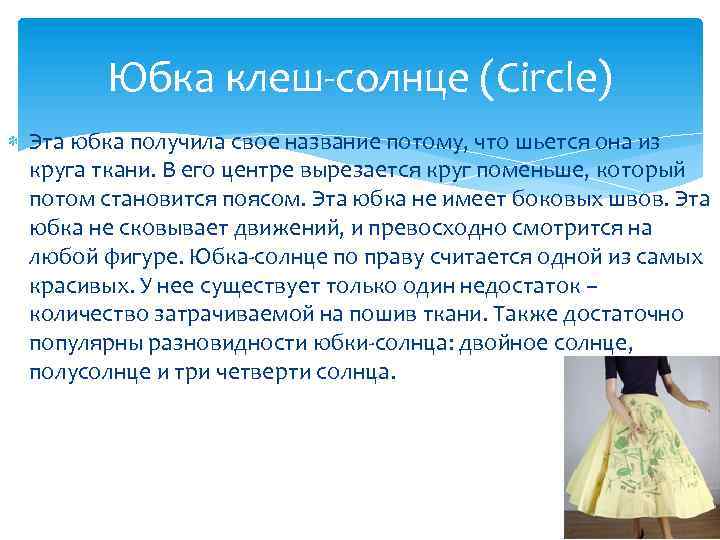 Юбка клеш-солнце (Circle)

Эта юбка получила свое название потому, что шьется она из круга ткани. В его центре вырезается круг поменьше, который потом становится поясом. Эта юбка не имеет боковых швов. Эта юбка не сковывает движений, и превосходно смотрится на любой фигуре. Юбка-солнце по праву считается одной из самых красивых. У нее существует только один недостаток – количество затрачиваемой на пошив ткани. Также достаточно популярны разновидности юбки-солнца: двойное солнце, полусолнце и три четверти солнца.